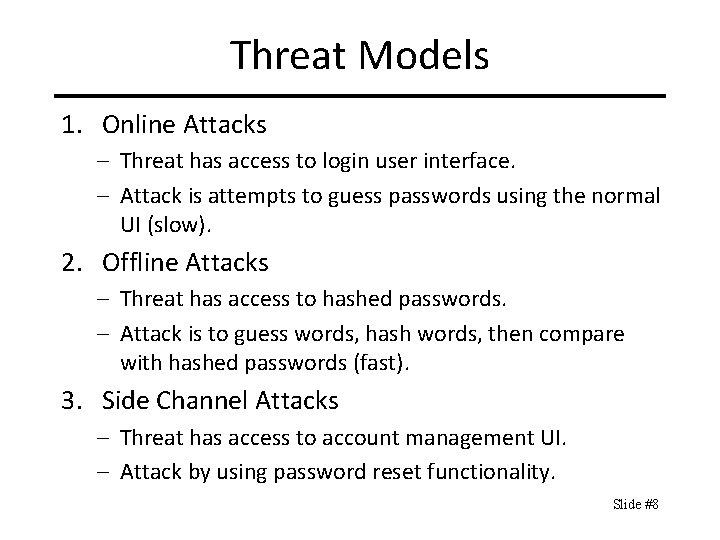 Threat Models

1. Online Attacks
– Threat has access to login user interface.
– Attack is attempts to guess passwords using the normal UI (slow).

2. Offline Attacks
– Threat has access to hashed passwords.
– Attack is to guess words, hash words, then compare with hashed passwords (fast).

3. Side Channel Attacks
– Threat has access to account management UI.
– Attack by using password reset functionality.

Slide #8